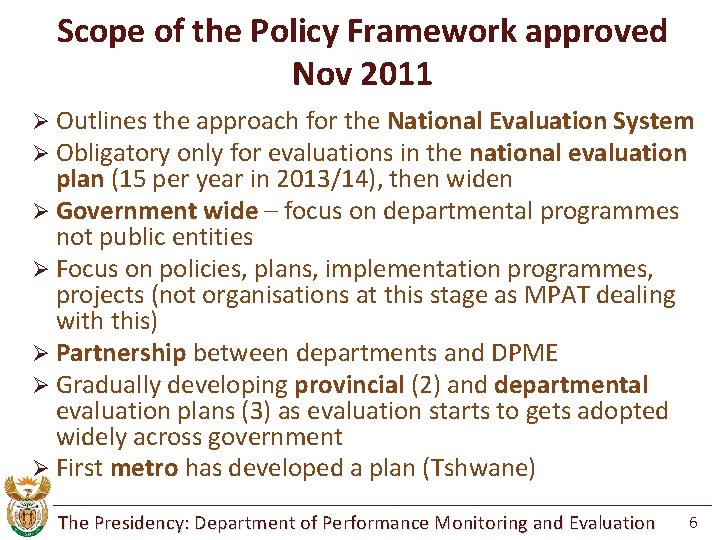 Scope of the Policy Framework approved Nov 2011

➢ Outlines the approach for the National Evaluation System
➢ Obligatory only for evaluations in the national evaluation plan (15 per year in 2013/14), then widen
➢ Government wide – focus on departmental programmes not public entities
➢ Focus on policies, plans, implementation programmes, projects (not organisations at this stage as MPAT dealing with this)
➢ Partnership between departments and DPME
➢ Gradually developing provincial (2) and departmental evaluation plans (3) as evaluation starts to gets adopted widely across government
➢ First metro has developed a plan (Tshwane)

The Presidency: Department of Performance Monitoring and Evaluation 6